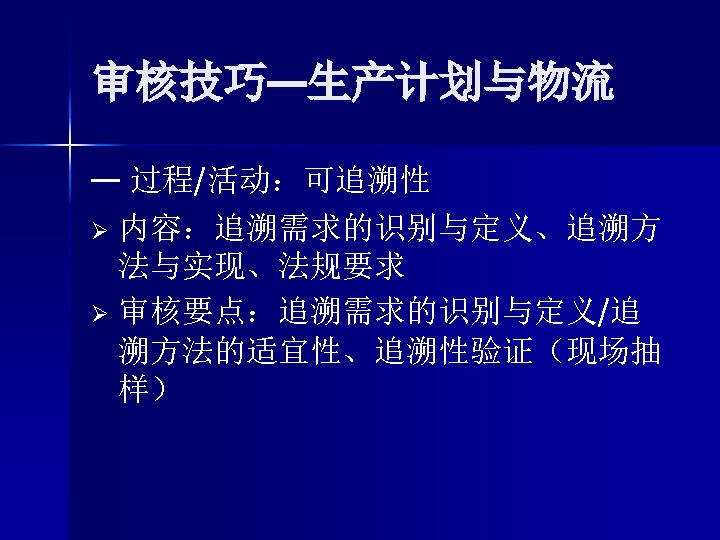 审核技巧—生产计划与物流

— 过程/活动：可追溯性

➢ 内容：追溯需求的识别与定义、追溯方法与实现、法规要求

➢ 审核要点：追溯需求的识别与定义/追溯方法的适宜性、追溯性验证（现场抽样）